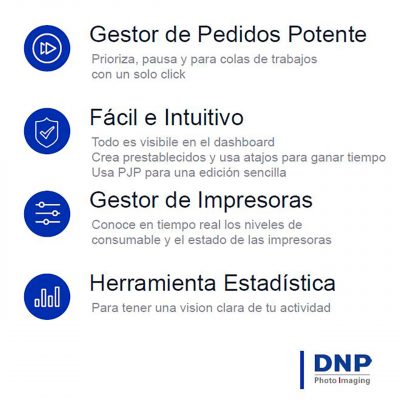 Gestor de Pedidos Potente

Prioriza, pausa y para colas de trabajos con un solo click

Fácil e Intuitivo

Todo es visibile en el dashboard
Crea prestablecidos y usa atajos para ganar tiempo
Usa PJP para una edición sencilla

Gestor de Impresoras

Conoce en tiempo real los niveles de consumable y el estado de las impresoras

Herramienta Estadística

Para tener una vision clara de tu actividad

DNP
Photo Imaging